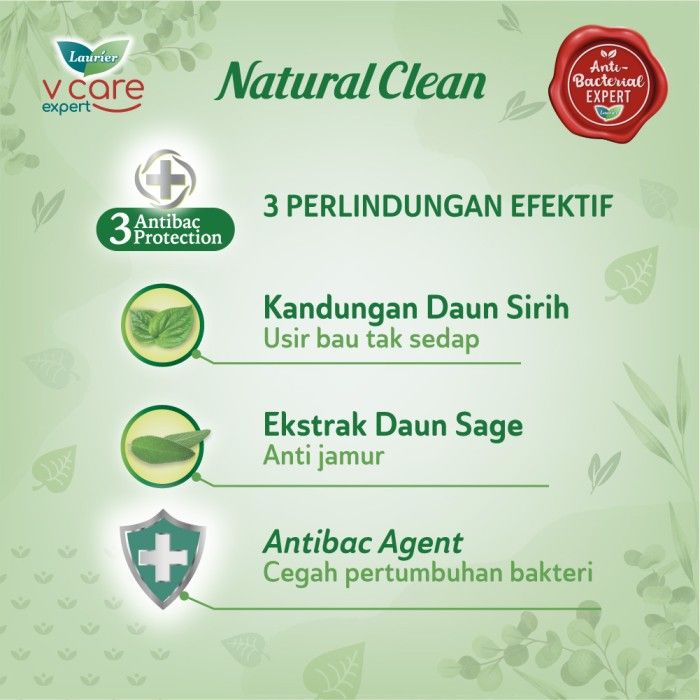 Laurier
v care
expert

Natural Clean

Anti-Bacterial EXPERT
Laurier

3 Antibac Protection

3 PERLINDUNGAN EFEKTIF

Kandungan Daun Sirih
Usir bau tak sedap

Ekstrak Daun Sage
Anti jamur

Antibac Agent
Cegah pertumbuhan bakteri